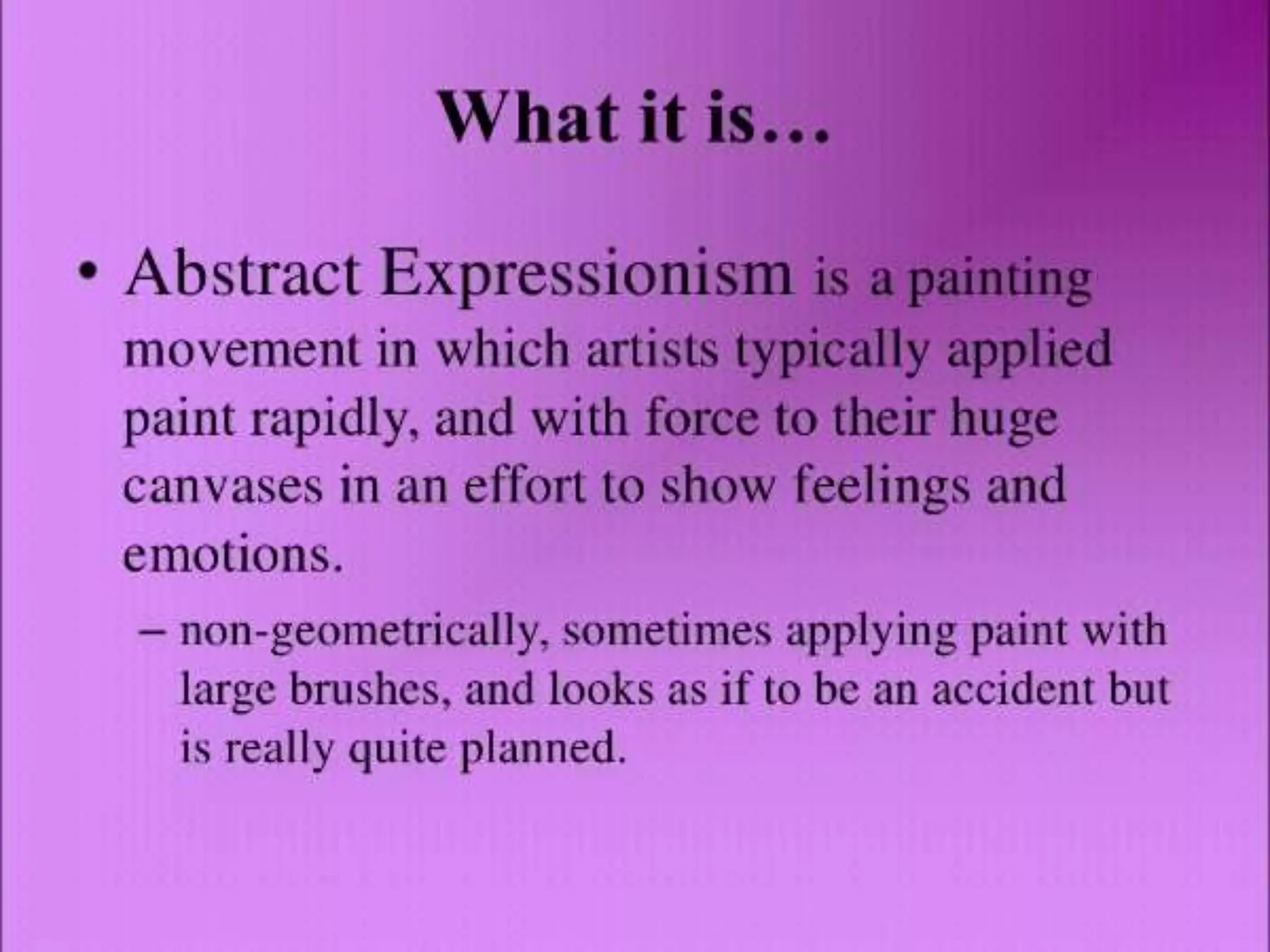 What it is…

• Abstract Expressionism is a painting movement in which artists typically applied paint rapidly, and with force to their huge canvases in an effort to show feelings and emotions.

– non-geometrically, sometimes applying paint with large brushes, and looks as if to be an accident but is really quite planned.